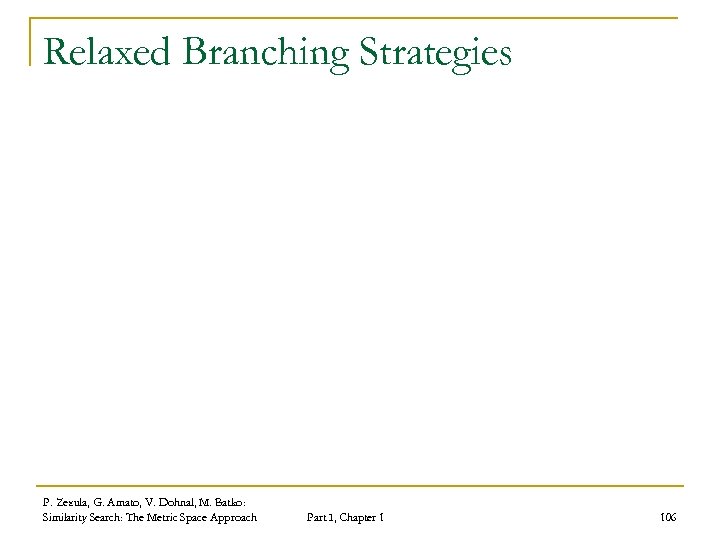 Relaxed Branching Strategies

P. Zezula, G. Amato, V. Dohnal, M. Batko:
Similarity Search: The Metric Space Approach

Part I, Chapter 1

106